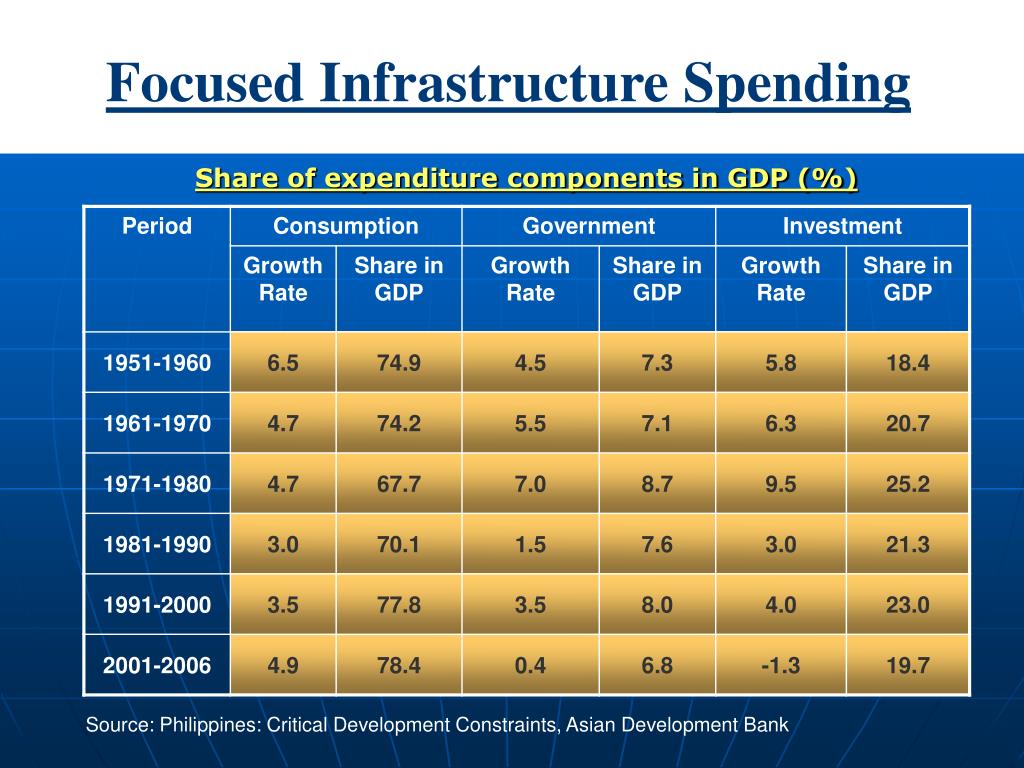 Focused Infrastructure Spending

Share of expenditure components in GDP (%)

| Period | Consumption | | Government | | Investment | |
|---|---|---|---|---|---|---|
| | Growth Rate | Share in GDP | Growth Rate | Share in GDP | Growth Rate | Share in GDP |
| 1951-1960 | 6.5 | 74.9 | 4.5 | 7.3 | 5.8 | 18.4 |
| 1961-1970 | 4.7 | 74.2 | 5.5 | 7.1 | 6.3 | 20.7 |
| 1971-1980 | 4.7 | 67.7 | 7.0 | 8.7 | 9.5 | 25.2 |
| 1981-1990 | 3.0 | 70.1 | 1.5 | 7.6 | 3.0 | 21.3 |
| 1991-2000 | 3.5 | 77.8 | 3.5 | 8.0 | 4.0 | 23.0 |
| 2001-2006 | 4.9 | 78.4 | 0.4 | 6.8 | -1.3 | 19.7 |

Source: Philippines: Critical Development Constraints, Asian Development Bank